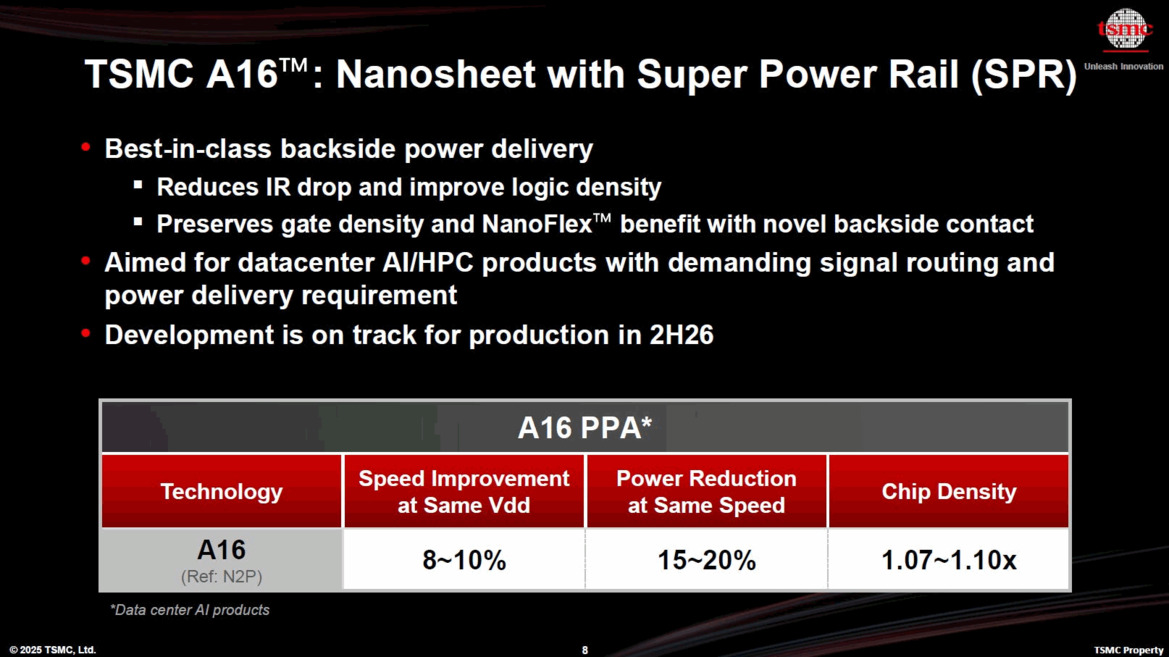 tsmc
Unleash Innovation

TSMC A16™: Nanosheet with Super Power Rail (SPR)

• Best-in-class backside power delivery
  ▪ Reduces IR drop and improve logic density
  ▪ Preserves gate density and NanoFlex™ benefit with novel backside contact
• Aimed for datacenter AI/HPC products with demanding signal routing and power delivery requirement
• Development is on track for production in 2H26

A16 PPA*

| Technology | Speed Improvement at Same Vdd | Power Reduction at Same Speed | Chip Density |
|---|---|---|---|
| A16 (Ref: N2P) | 8~10% | 15~20% | 1.07~1.10x |

*Data center AI products

© 2025 TSMC, Ltd.
8
TSMC Property